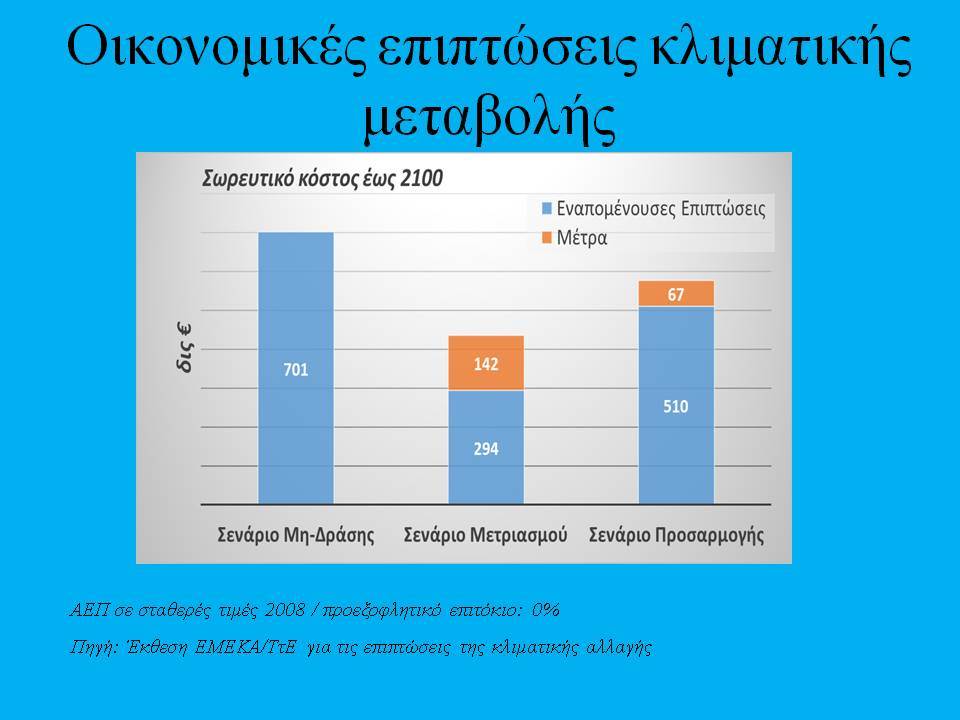 Οικονομικές επιπτώσεις κλιματικής μεταβολής

Σωρευτικό κόστος έως 2100

Εναπομένουσες Επιπτώσεις
Μέτρα

δις €

701

142
294

67
510

Σενάριο Μη-Δράσης
Σενάριο Μετριασμού
Σενάριο Προσαρμογής

ΑΕΠ σε σταθερές τιμές 2008 / προεξοφλητικό επιτόκιο: 0%

Πηγή: Έκθεση ΕΜΕΚΑ/ΤτΕ για τις επιπτώσεις της κλιματικής αλλαγής